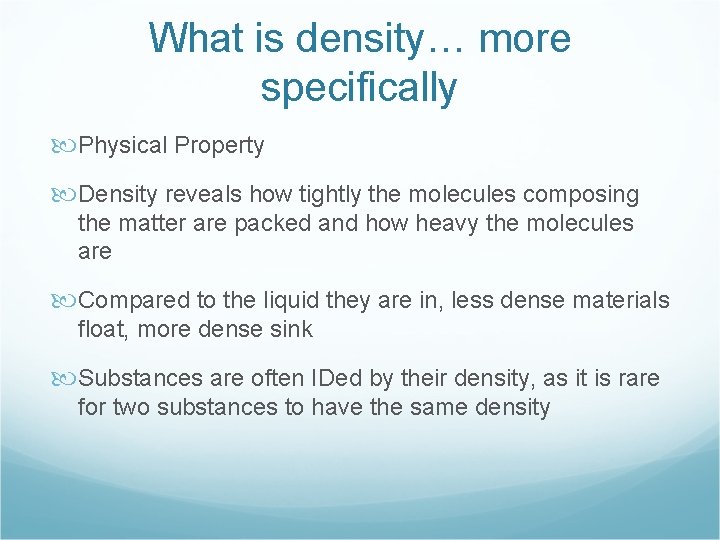 What is density… more specifically

Physical Property

Density reveals how tightly the molecules composing the matter are packed and how heavy the molecules are

Compared to the liquid they are in, less dense materials float, more dense sink

Substances are often IDed by their density, as it is rare for two substances to have the same density